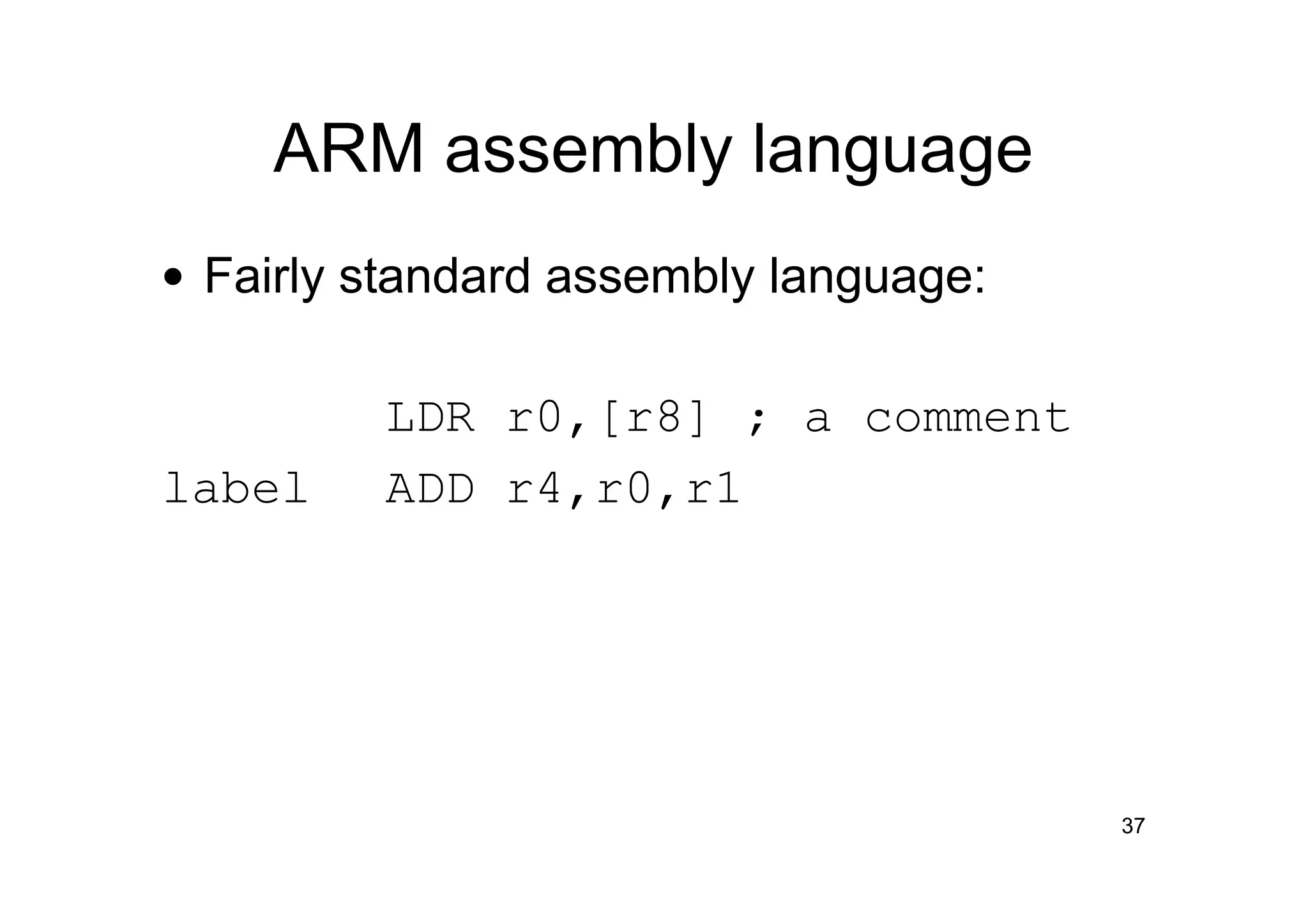 ARM assembly language

• Fairly standard assembly language:

LDR r0,[r8] ; a comment
label ADD r4,r0,r1

37